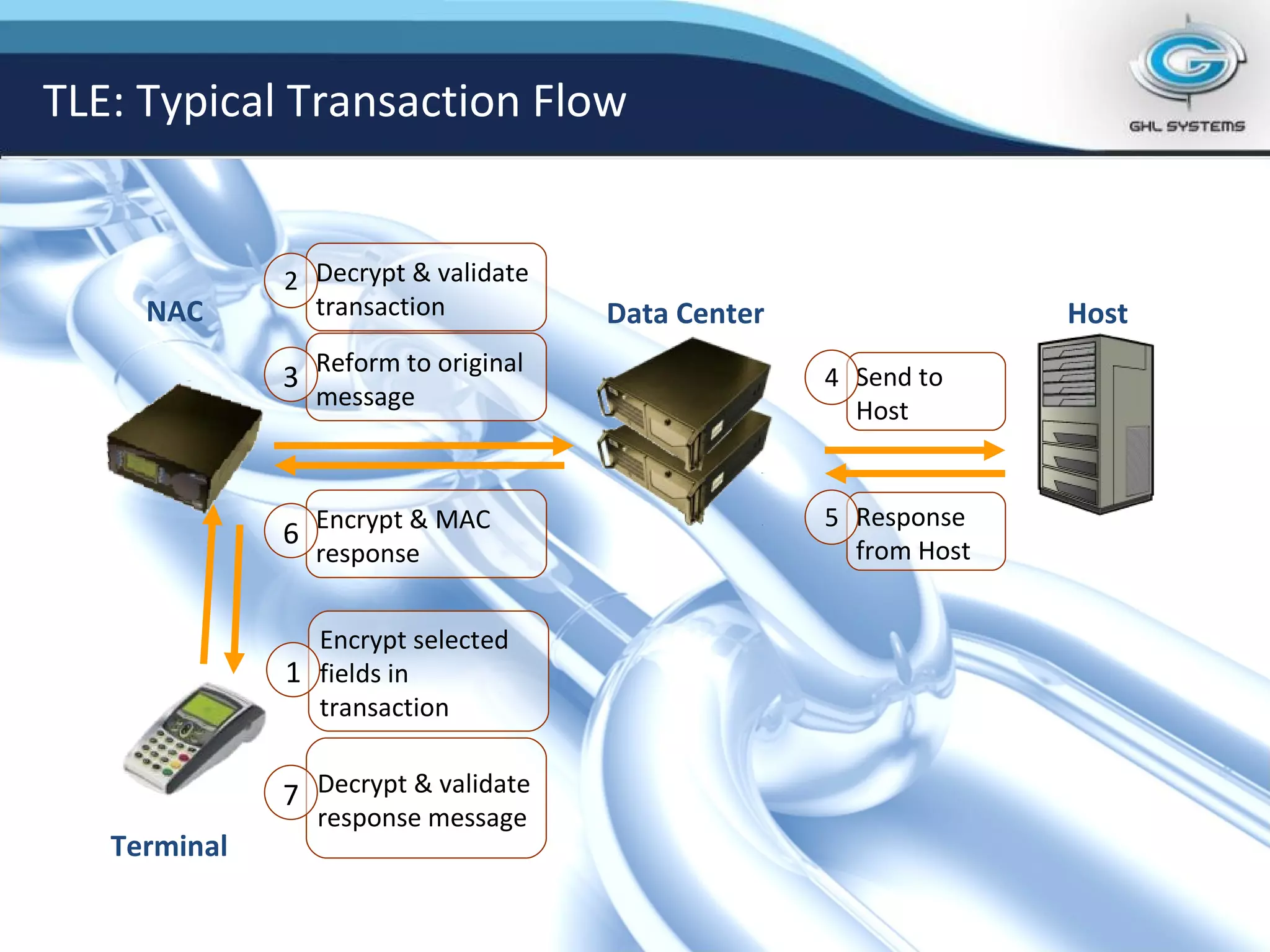 TLE: Typical Transaction Flow

GHL SYSTEMS

NAC

2 Decrypt & validate transaction

3 Reform to original message

Data Center

Host

4 Send to Host

5 Response from Host

6 Encrypt & MAC response

1 Encrypt selected fields in transaction

7 Decrypt & validate response message

Terminal